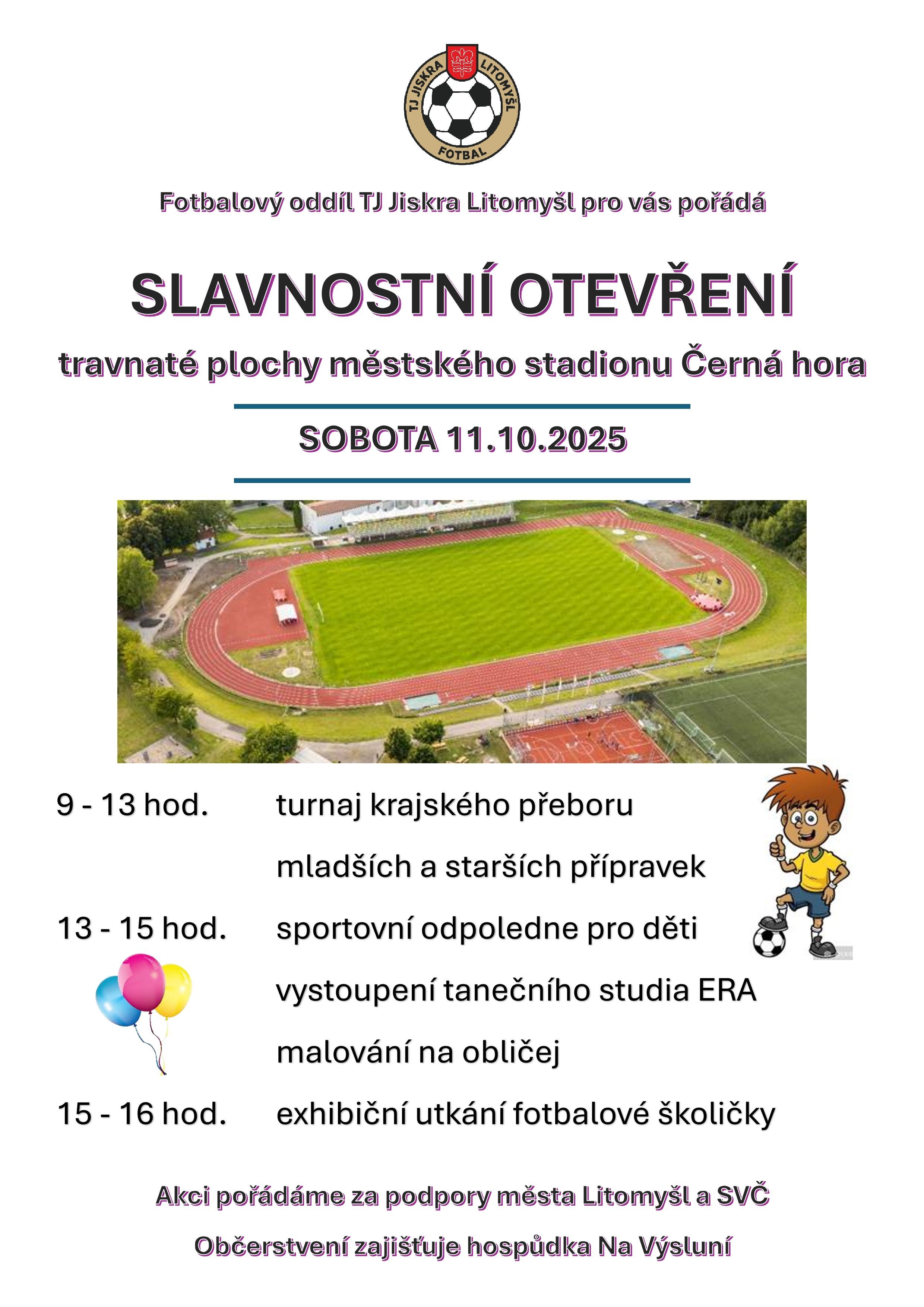 TJ JISKRA LITOMYŠL FOTBAL

Fotbalový oddíl TJ Jiskra Litomyšl pro vás pořádá

SLAVNOSTNÍ OTEVŘENÍ

travnaté plochy městského stadionu Černá hora

SOBOTA 11.10.2025

9 - 13 hod. turnaj krajského přeboru mladších a starších přípravek

13 - 15 hod. sportovní odpoledne pro děti

vystoupení tanečního studia ERA

malování na obličej

15 - 16 hod. exhibiční utkání fotbalové školičky

Akci pořádáme za podpory města Litomyšl a SVČ

Občerstvení zajišťuje hospůdka Na Výsluní